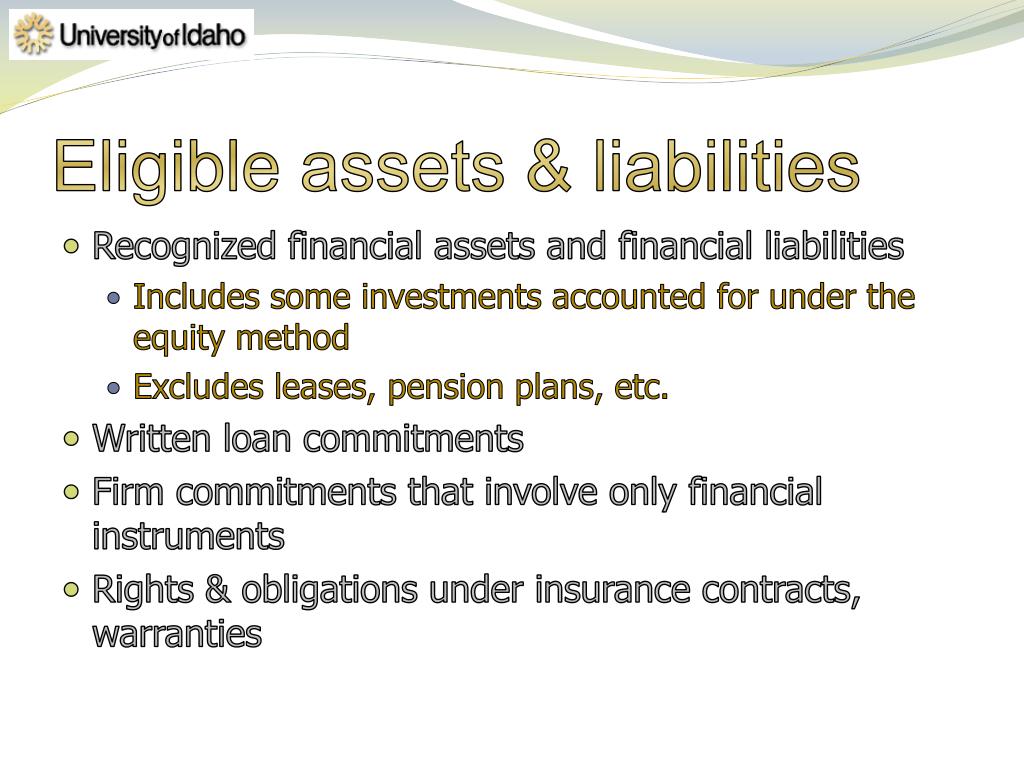 University of Idaho

Eligible assets & liabilities

- Recognized financial assets and financial liabilities
  - Includes some investments accounted for under the equity method
  - Excludes leases, pension plans, etc.
- Written loan commitments
- Firm commitments that involve only financial instruments
- Rights & obligations under insurance contracts, warranties